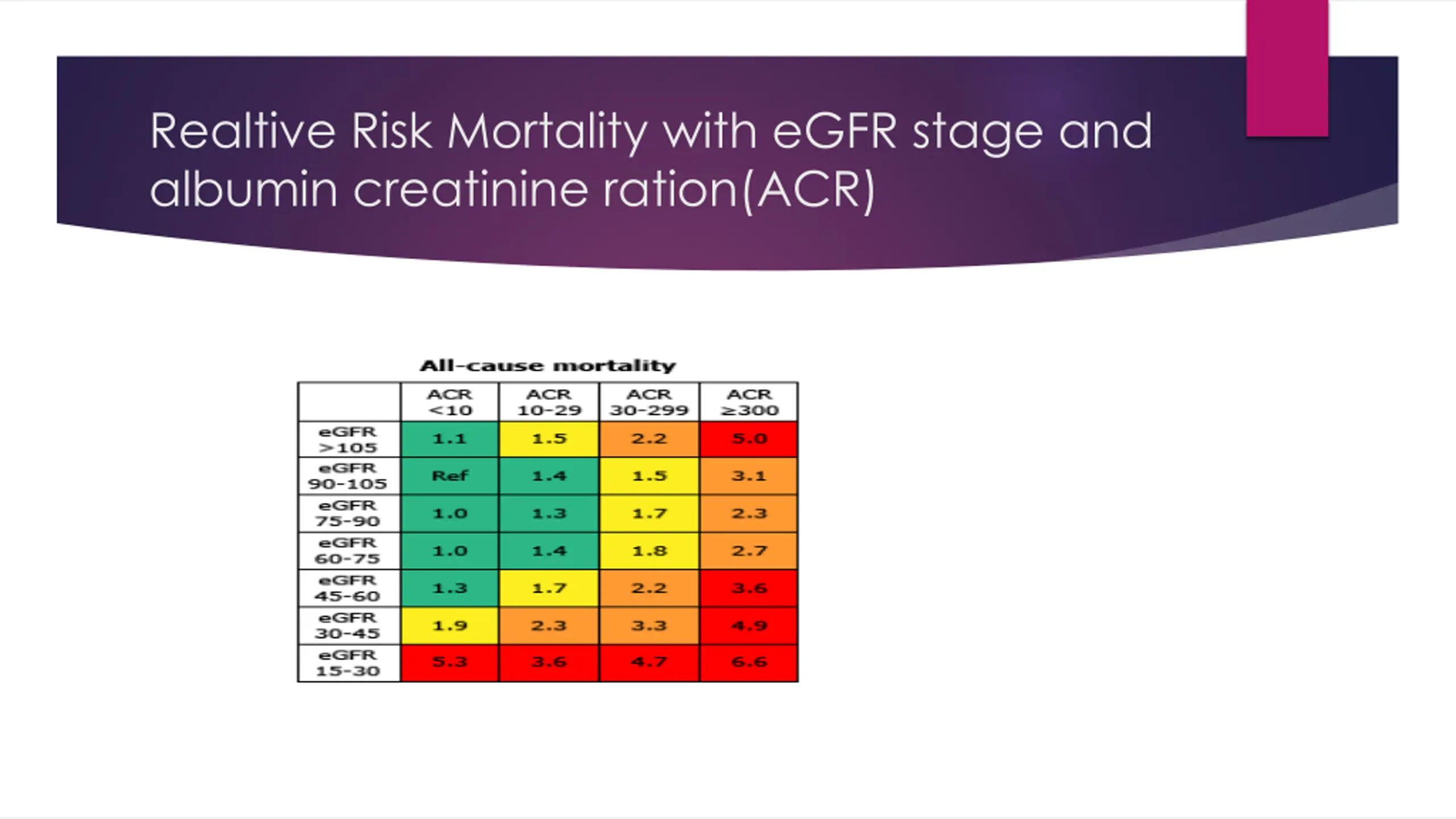 Realtive Risk Mortality with eGFR stage and albumin creatinine ration(ACR)

All-cause mortality

| | ACR <10 | ACR 10-29 | ACR 30-299 | ACR ≥300 |
|---|---|---|---|---|
| eGFR >105 | 1.1 | 1.5 | 2.2 | 5.0 |
| eGFR 90-105 | Ref | 1.4 | 1.5 | 3.1 |
| eGFR 75-90 | 1.0 | 1.3 | 1.7 | 2.3 |
| eGFR 60-75 | 1.0 | 1.4 | 1.8 | 2.7 |
| eGFR 45-60 | 1.3 | 1.7 | 2.2 | 3.6 |
| eGFR 30-45 | 1.9 | 2.3 | 3.3 | 4.9 |
| eGFR 15-30 | 5.3 | 3.6 | 4.7 | 6.6 |